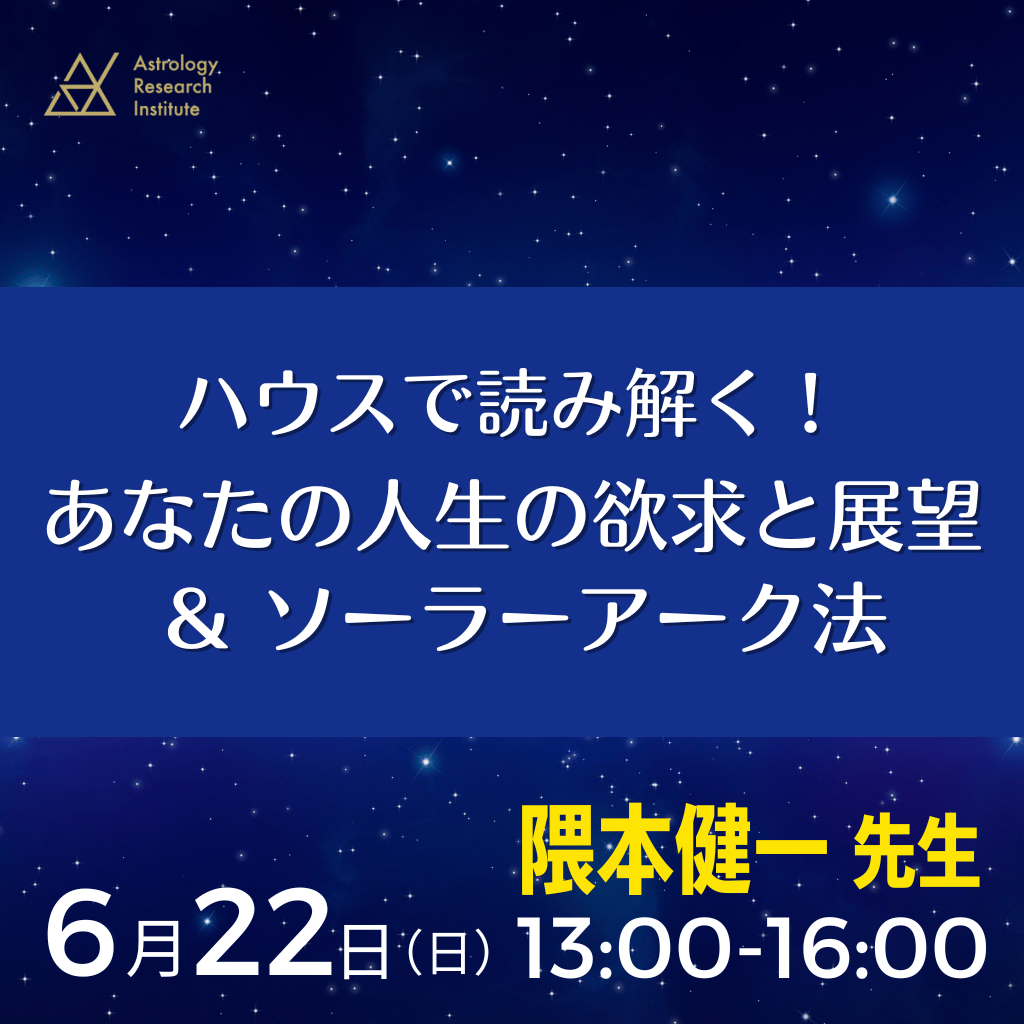 Astrology Research Institute

ハウスで読み解く！
あなたの人生の欲求と展望
＆ ソーラーアーク法

隈本健一 先生

6月22日（日）13:00-16:00